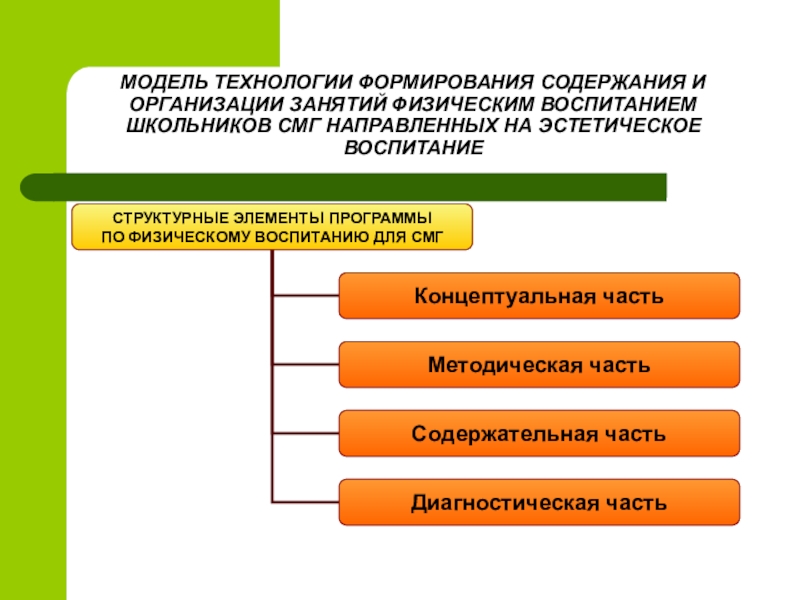 МОДЕЛЬ ТЕХНОЛОГИИ ФОРМИРОВАНИЯ СОДЕРЖАНИЯ И ОРГАНИЗАЦИИ ЗАНЯТИЙ ФИЗИЧЕСКИМ ВОСПИТАНИЕМ ШКОЛЬНИКОВ СМГ НАПРАВЛЕННЫХ НА ЭСТЕТИЧЕСКОЕ ВОСПИТАНИЕ

СТРУКТУРНЫЕ ЭЛЕМЕНТЫ ПРОГРАММЫ ПО ФИЗИЧЕСКОМУ ВОСПИТАНИЮ ДЛЯ СМГ

Концептуальная часть

Методическая часть

Содержательная часть

Диагностическая часть